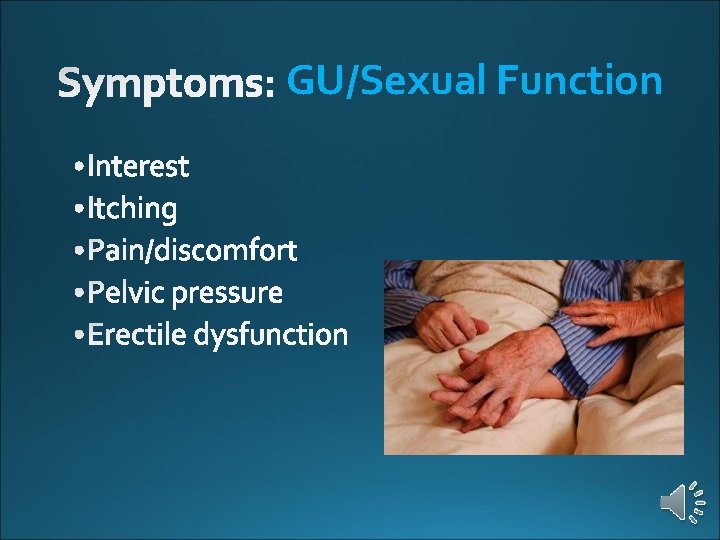 Symptoms: GU/Sexual Function

•Interest
•Itching
•Pain/discomfort
•Pelvic pressure
•Erectile dysfunction